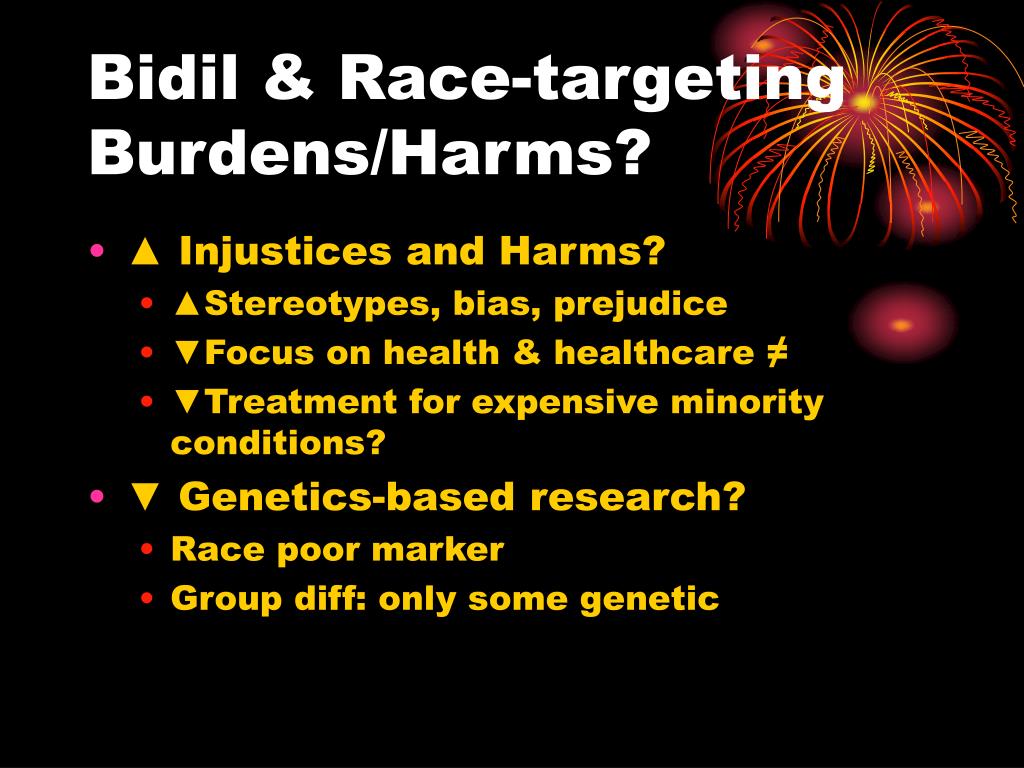 Bidil & Race-targeting Burdens/Harms?

• ▲ Injustices and Harms?
  • ▲Stereotypes, bias, prejudice
  • ▼Focus on health & healthcare ≠
  • ▼Treatment for expensive minority conditions?
• ▼ Genetics-based research?
  • Race poor marker
  • Group diff: only some genetic